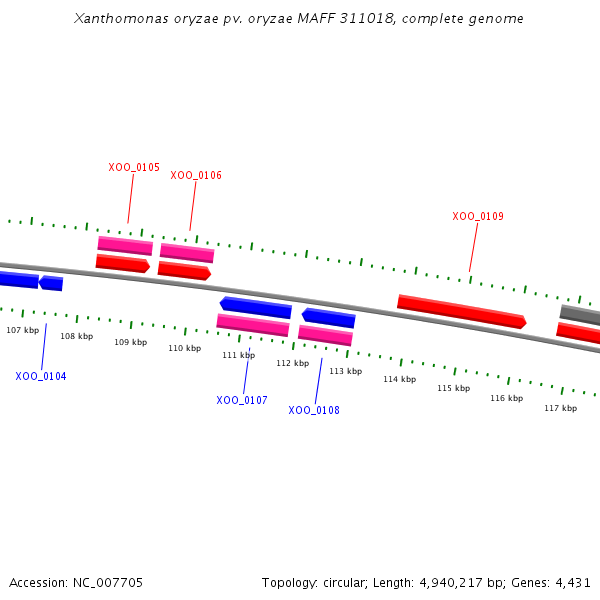 Xanthomonas oryzae pv. oryzae MAFF 311018, complete genome

XOO_0105
XOO_0106
XOO_0109

107 kbp
108 kbp
109 kbp
110 kbp
111 kbp
112 kbp
113 kbp
114 kbp
115 kbp
116 kbp
117 kbp

XOO_0104
XOO_0107
XOO_0108

Accession: NC_007705
Topology: circular; Length: 4,940,217 bp; Genes: 4,431